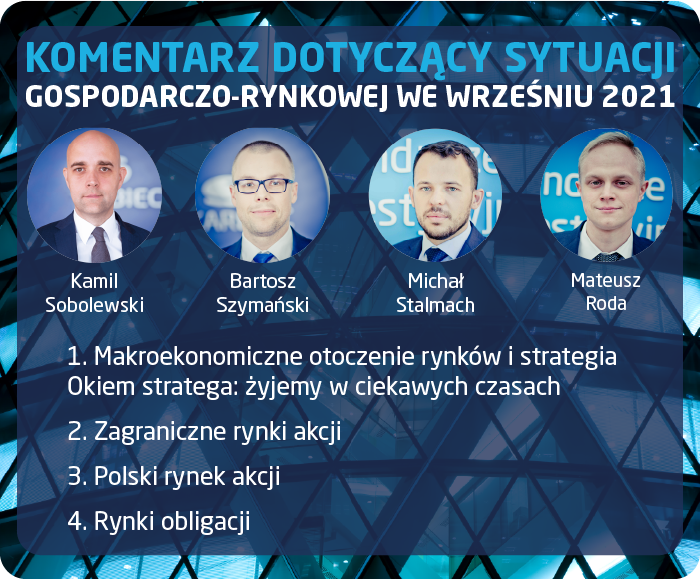 KOMENTARZ DOTYCZĄCY SYTUACJI
GOSPODARCZO-RYNKOWEJ WE WRZEŚNIU 2021

Kamil Sobolewski

Bartosz Szymański

Michał Stalmach

Mateusz Roda

1. Makroekonomiczne otoczenie rynków i strategia
Okiem stratega: żyjemy w ciekawych czasach

2. Zagraniczne rynki akcji

3. Polski rynek akcji

4. Rynki obligacji